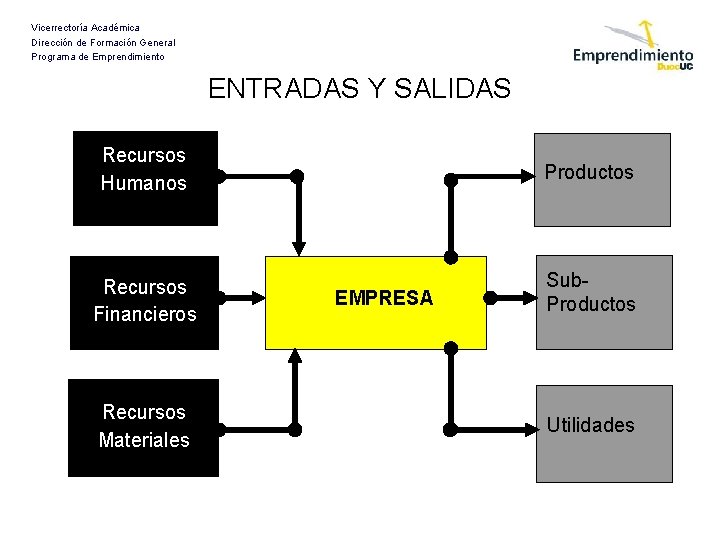 Vicerrectoría Académica
Dirección de Formación General
Programa de Emprendimiento

Emprendimiento
DuocUC

ENTRADAS Y SALIDAS

Recursos Humanos

Recursos Financieros

Recursos Materiales

EMPRESA

Productos

Sub-Productos

Utilidades